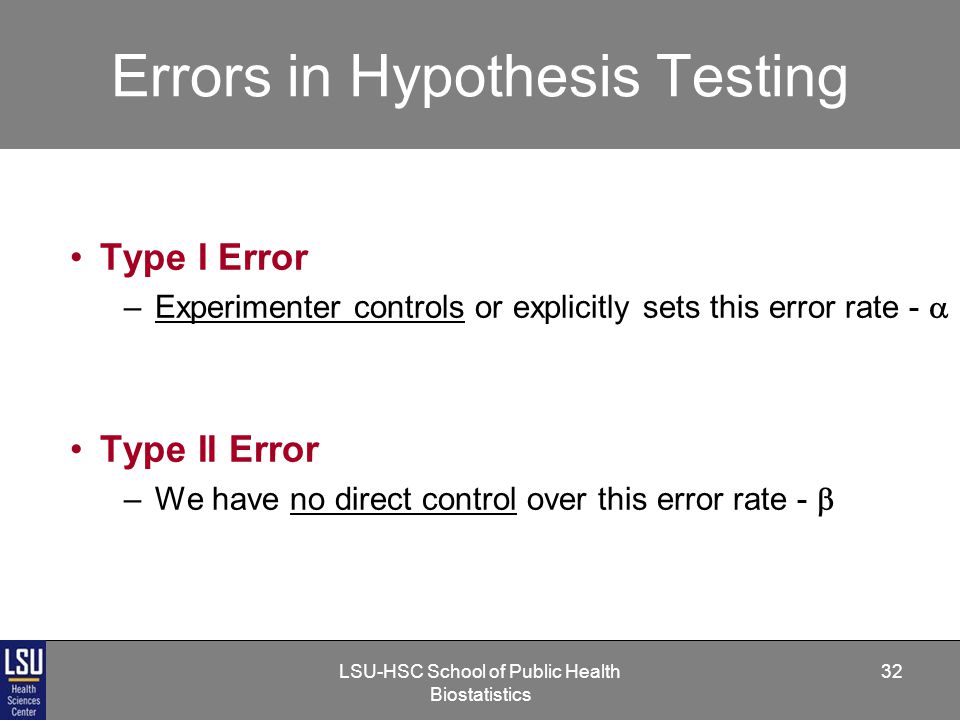 Errors in Hypothesis Testing

• Type I Error
– Experimenter controls or explicitly sets this error rate - $\alpha$

• Type II Error
– We have no direct control over this error rate - $\beta$

LSU Health Sciences Center

LSU-HSC School of Public Health
Biostatistics

32